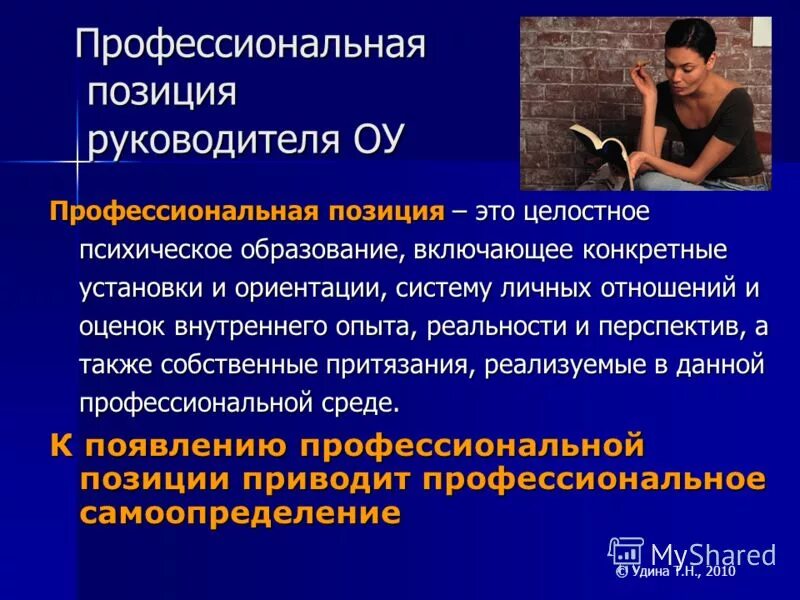 Профессиональная позиция руководителя ОУ

Профессиональная позиция – это целостное психическое образование, включающее конкретные установки и ориентации, систему личных отношений и оценок внутреннего опыта, реальности и перспектив, а также собственные притязания, реализуемые в данной профессиональной среде.

К появлению профессиональной позиции приводит профессиональное самоопределение

MyShared

© Удина Т.Н., 2010